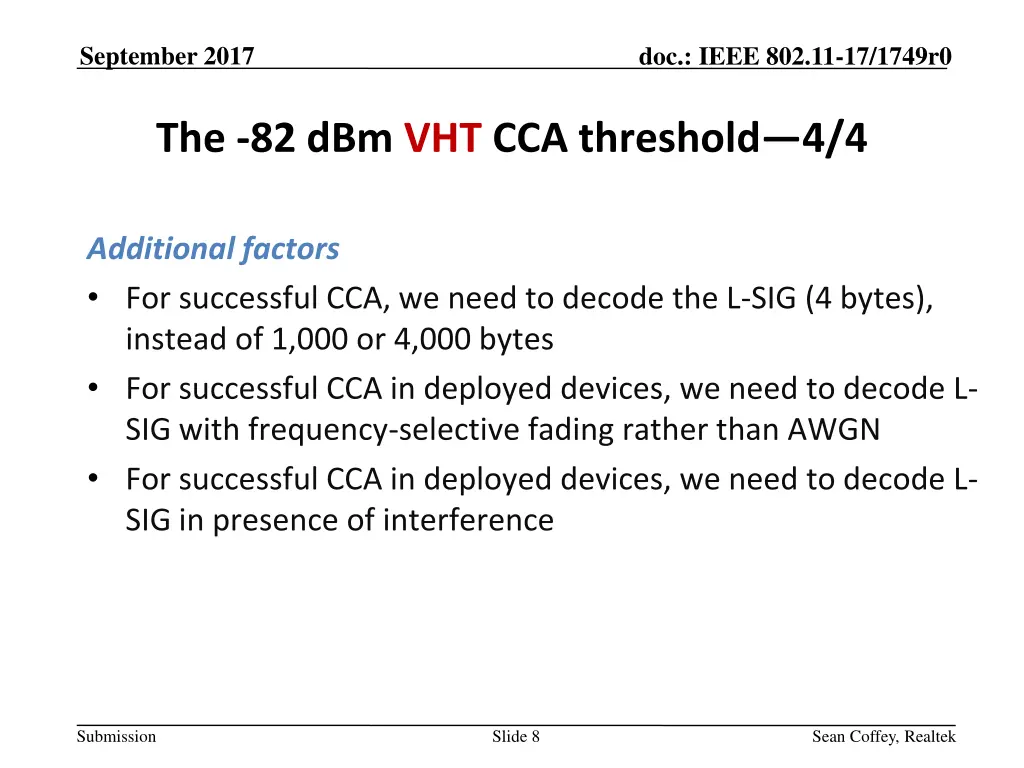 September 2017

doc.: IEEE 802.11-17/1749r0

The -82 dBm VHT CCA threshold—4/4

Additional factors

• For successful CCA, we need to decode the L-SIG (4 bytes), instead of 1,000 or 4,000 bytes
• For successful CCA in deployed devices, we need to decode L-SIG with frequency-selective fading rather than AWGN
• For successful CCA in deployed devices, we need to decode L-SIG in presence of interference

Submission

Slide 8

Sean Coffey, Realtek